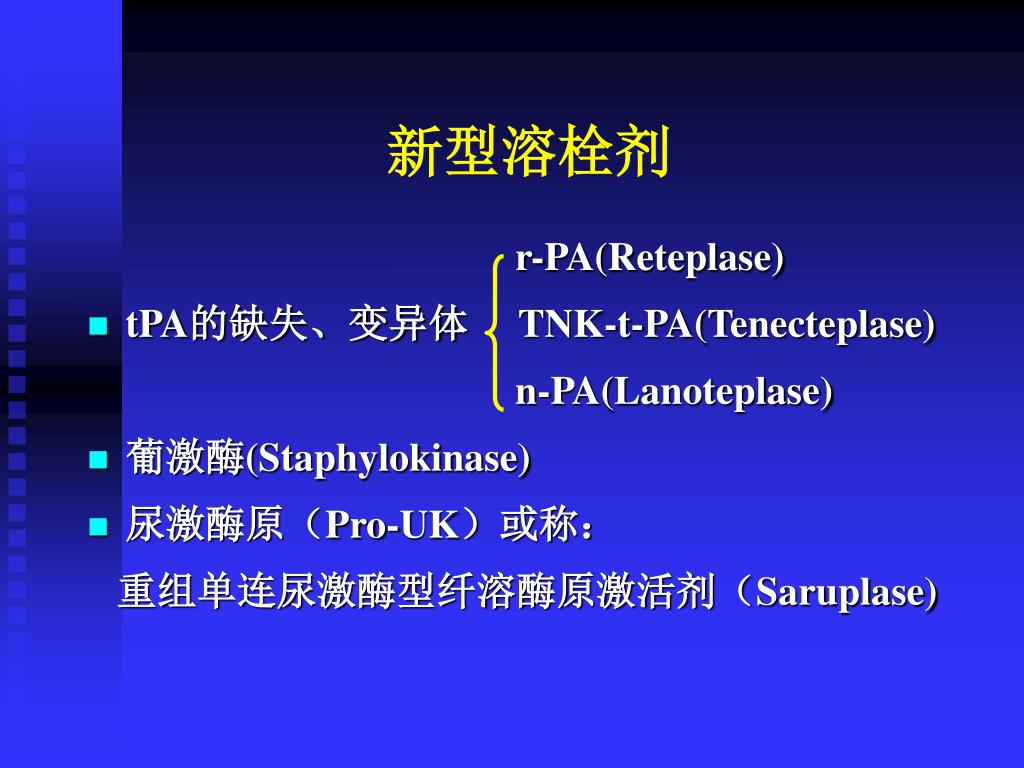 新型溶栓剂

tPA的缺失、变异体
r-PA(Reteplase)
TNK-t-PA(Tenecteplase)
n-PA(Lanoteplase)

葡激酶(Staphylokinase)

尿激酶原（Pro-UK）或称：
重组单连尿激酶型纤溶酶原激活剂（Saruplase)